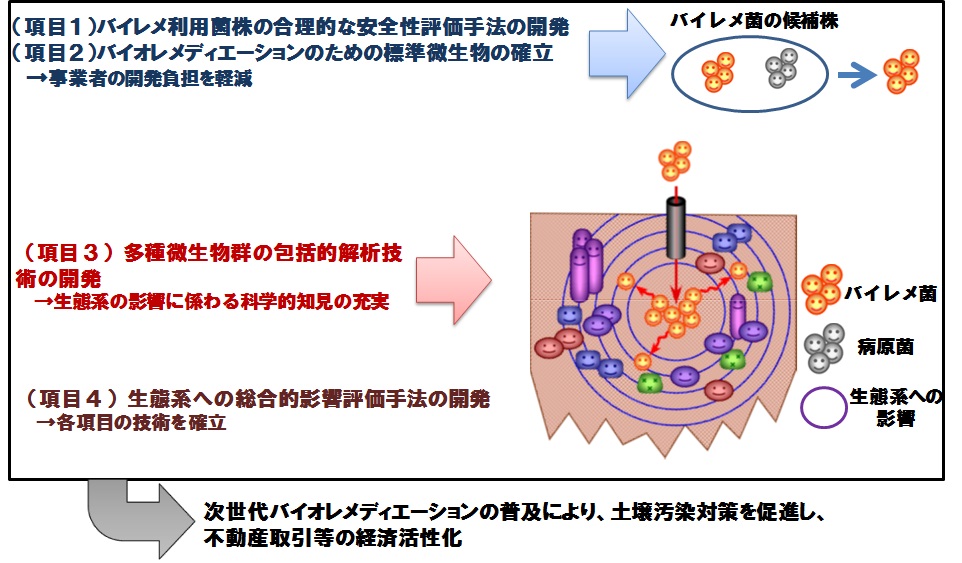 （項目１）バイレメ利用菌株の合理的な安全性評価手法の開発
（項目２）バイオレメディエーションのための標準微生物の確立
→事業者の開発負担を軽減

バイレメ菌の候補株

（項目３）多種微生物群の包括的解析技術の開発
→生態系の影響に係わる科学的知見の充実

（項目４）生態系への総合的影響評価手法の開発
→各項目の技術を確立

バイレメ菌
病原菌
生態系への影響

次世代バイオレメディエーションの普及により、土壌汚染対策を促進し、不動産取引等の経済活性化